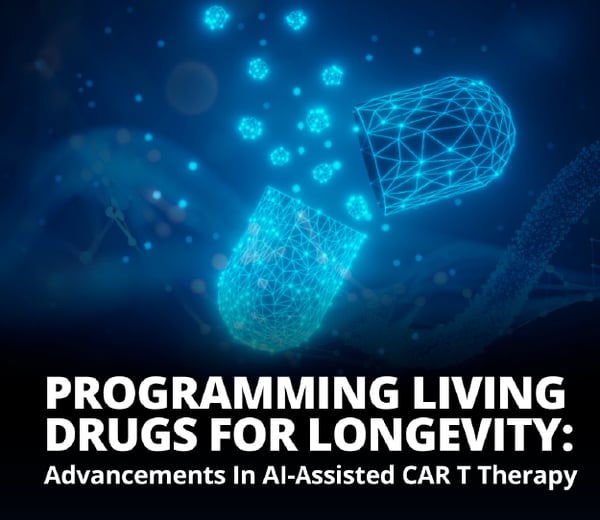 PROGRAMMING LIVING DRUGS FOR LONGEVITY:
Advancements In AI-Assisted CAR T Therapy